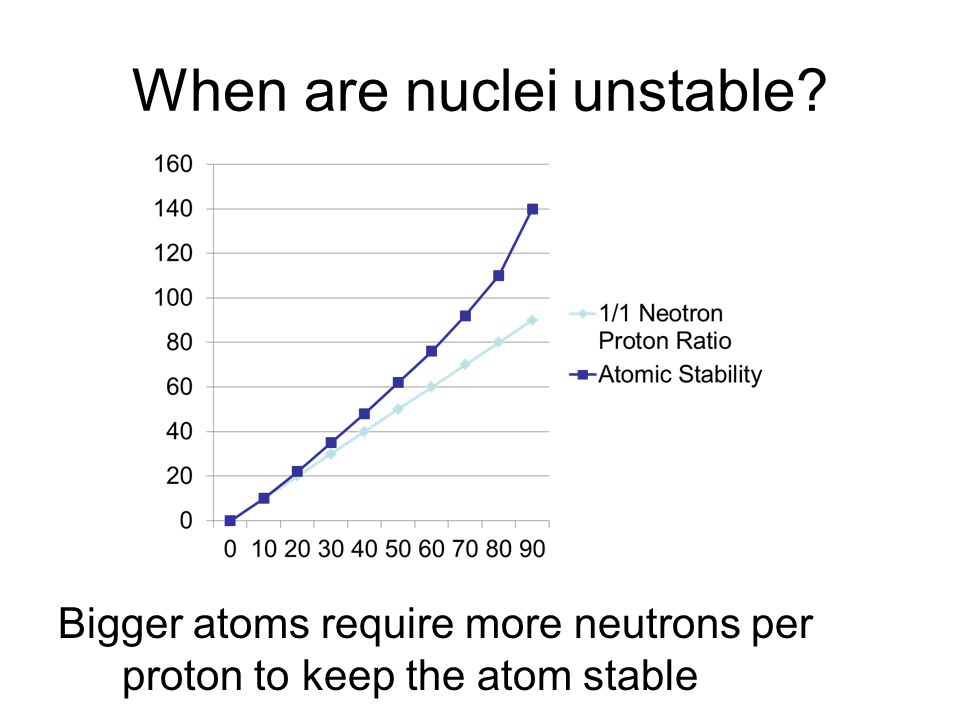 When are nuclei unstable?

160
140
120
100
80
60
40
20
0

0 10 20 30 40 50 60 70 80 90

1/1 Neotron Proton Ratio
Atomic Stability

Bigger atoms require more neutrons per proton to keep the atom stable